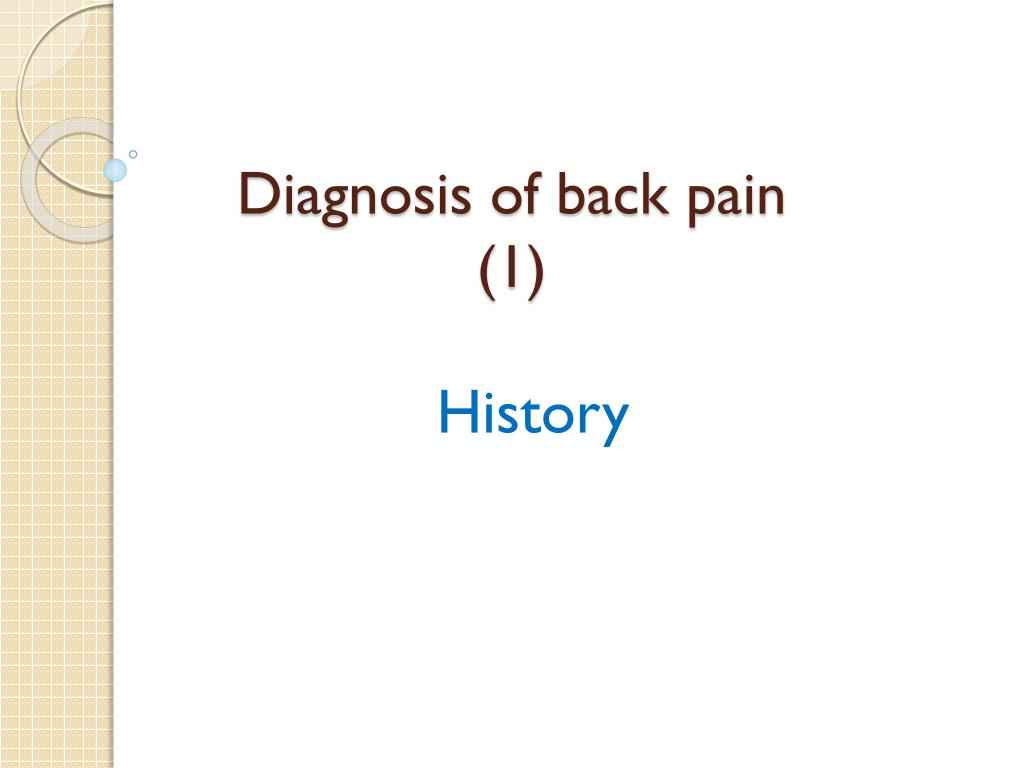 Diagnosis of back pain (1)

History